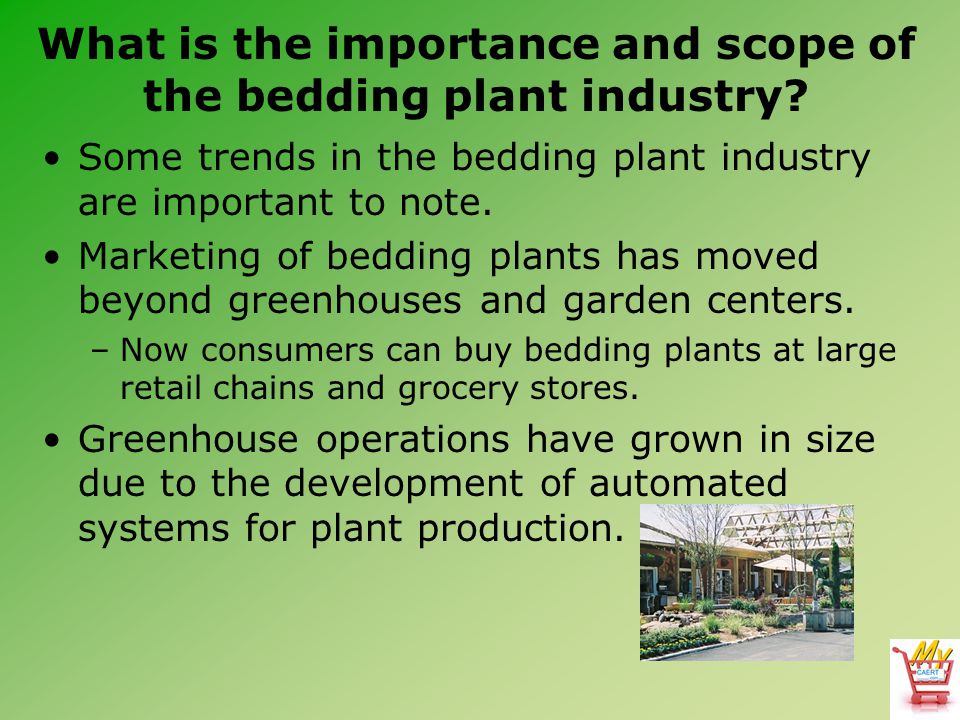 What is the importance and scope of the bedding plant industry?

• Some trends in the bedding plant industry are important to note.

• Marketing of bedding plants has moved beyond greenhouses and garden centers.

– Now consumers can buy bedding plants at large retail chains and grocery stores.

• Greenhouse operations have grown in size due to the development of automated systems for plant production.

My CAERT